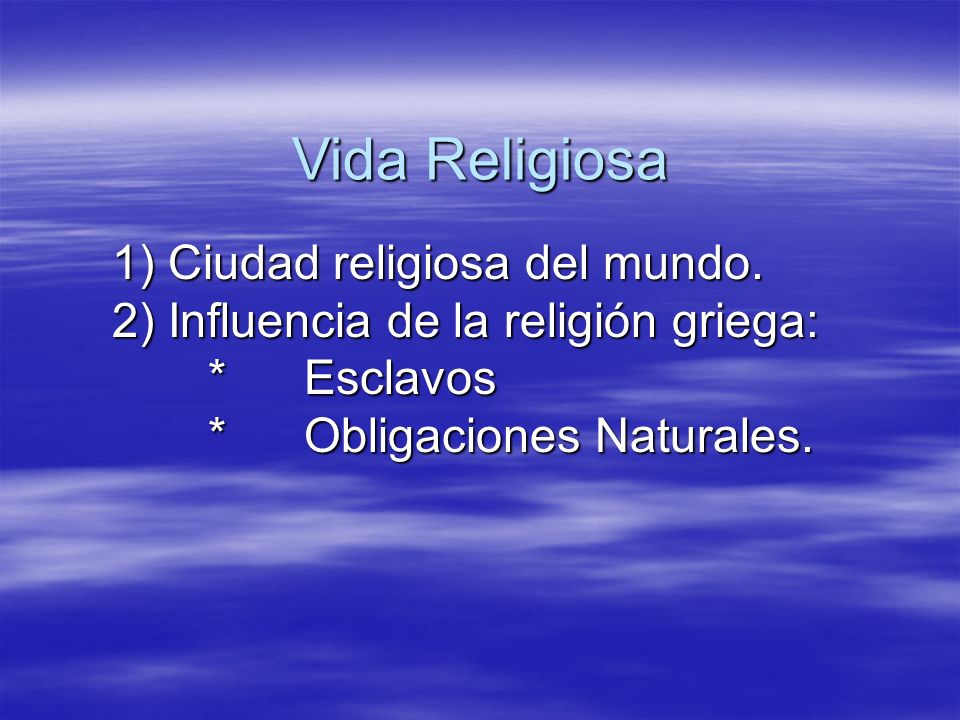 Vida Religiosa

1) Ciudad religiosa del mundo.
2) Influencia de la religión griega:
* Esclavos
* Obligaciones Naturales.